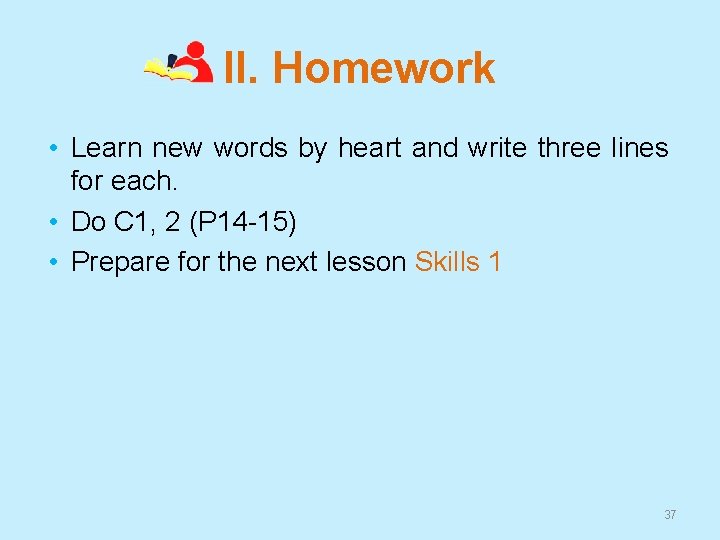 II. Homework

• Learn new words by heart and write three lines for each.
• Do C1, 2 (P14-15)
• Prepare for the next lesson Skills 1

37